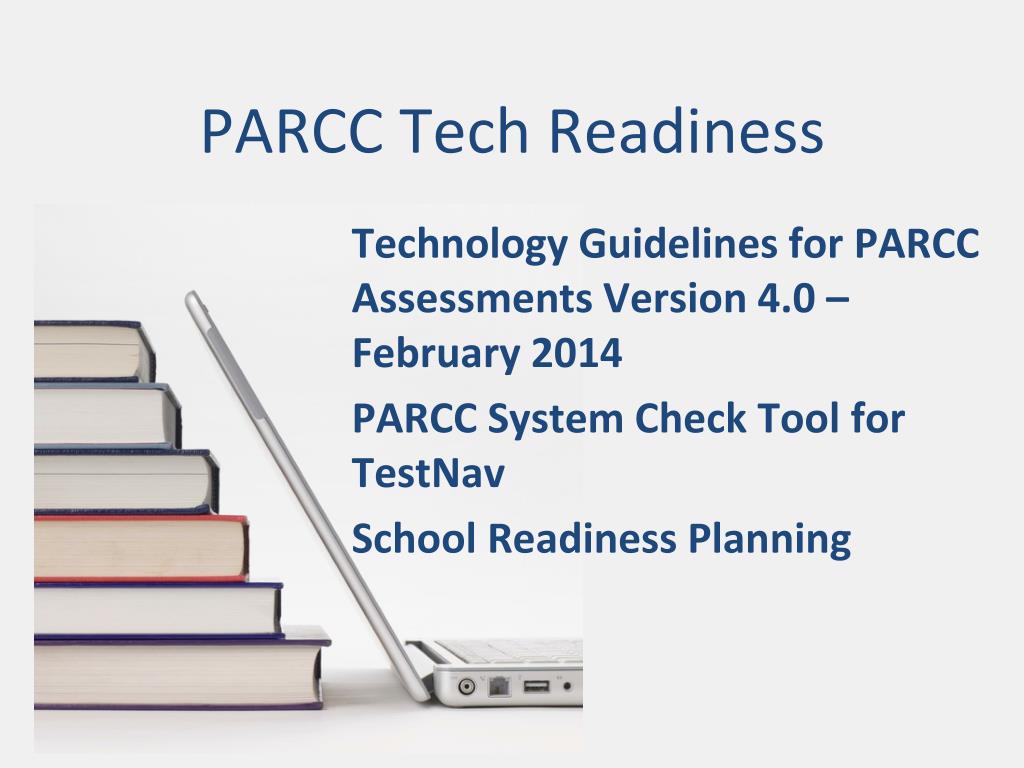 PARCC Tech Readiness

Technology Guidelines for PARCC Assessments Version 4.0 – February 2014

PARCC System Check Tool for TestNav

School Readiness Planning